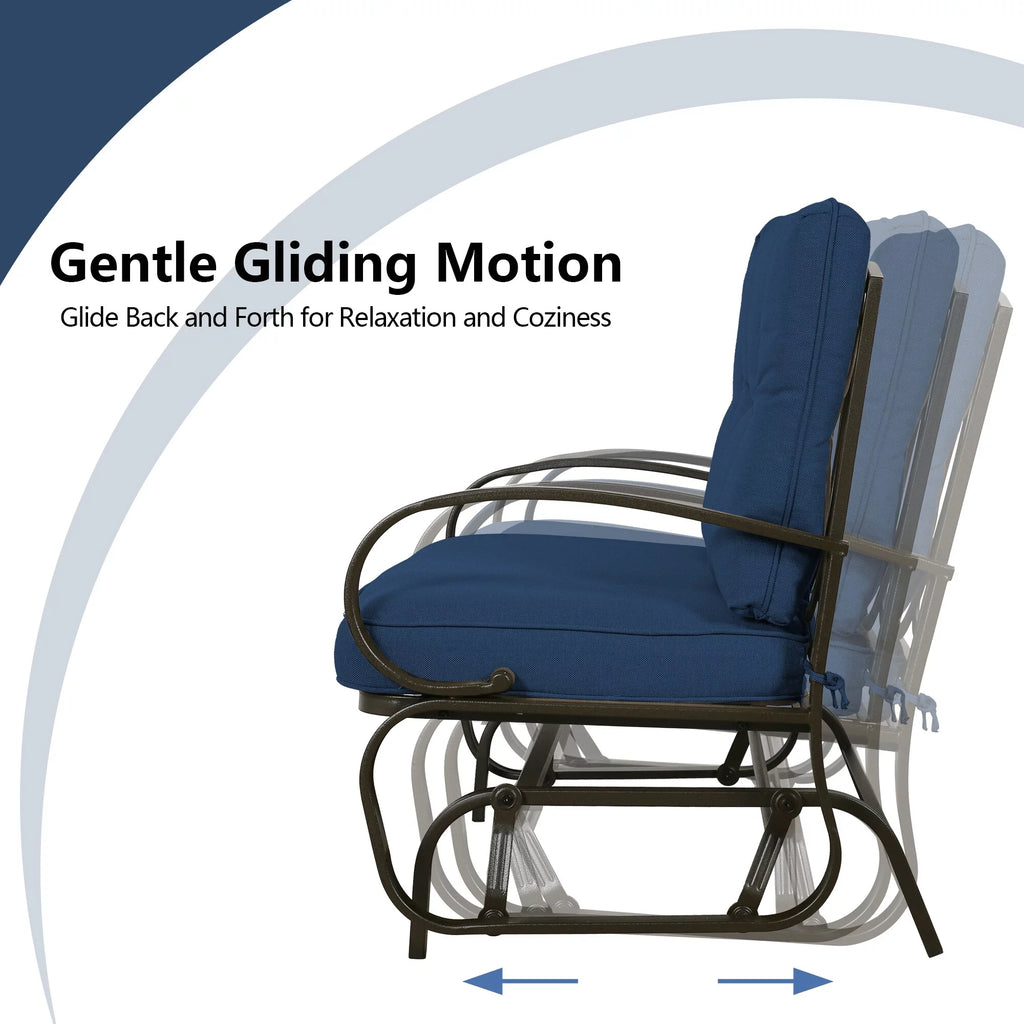 Gentle Gliding Motion
Glide Back and Forth for Relaxation and Coziness